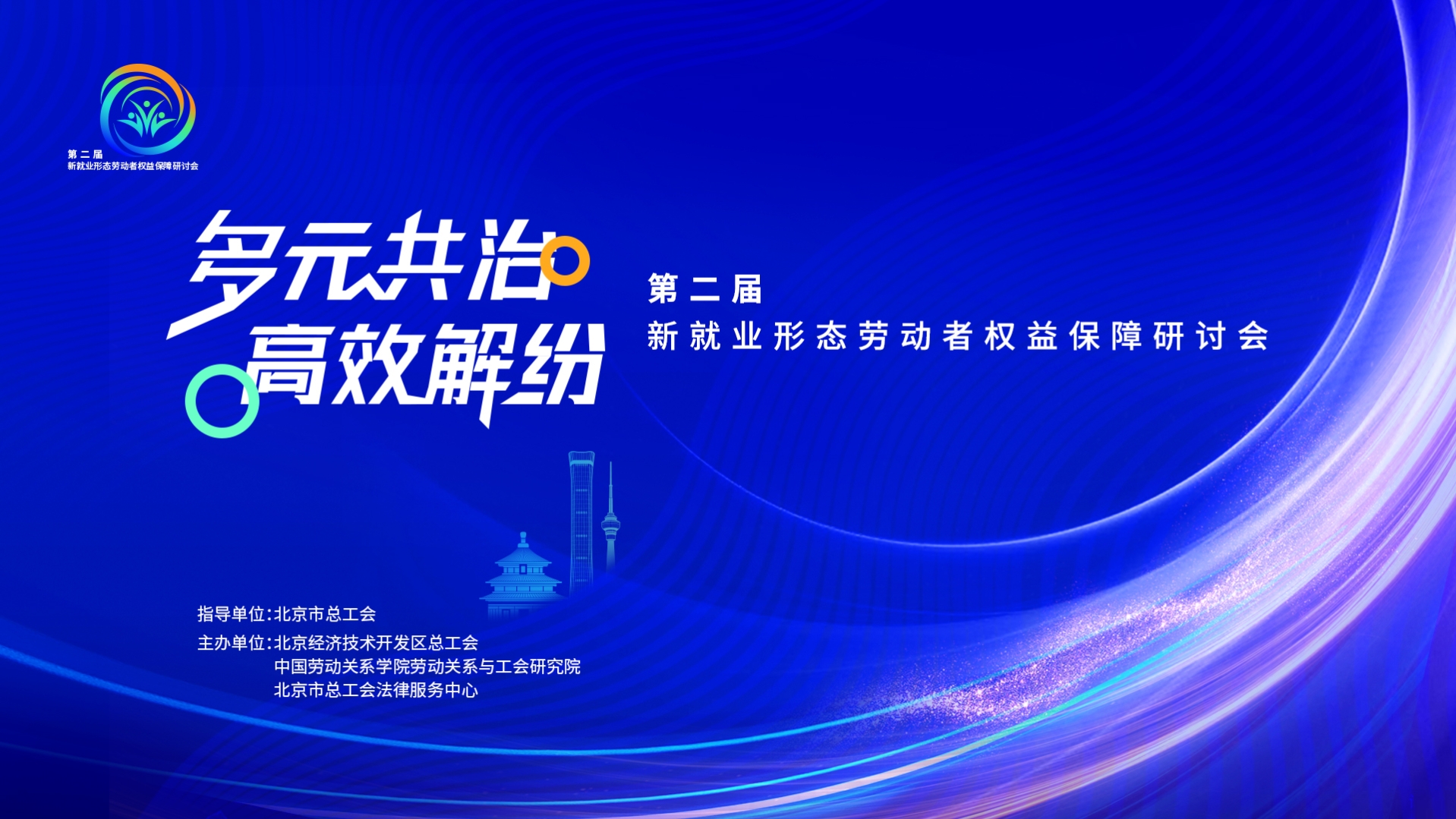 第二届
新就业形态劳动者权益保障研讨会

多元共治
高效解纷

第二届
新就业形态劳动者权益保障研讨会

指导单位：北京市总工会
主办单位：北京经济技术开发区总工会
中国劳动关系学院劳动关系与工会研究院
北京市总工会法律服务中心